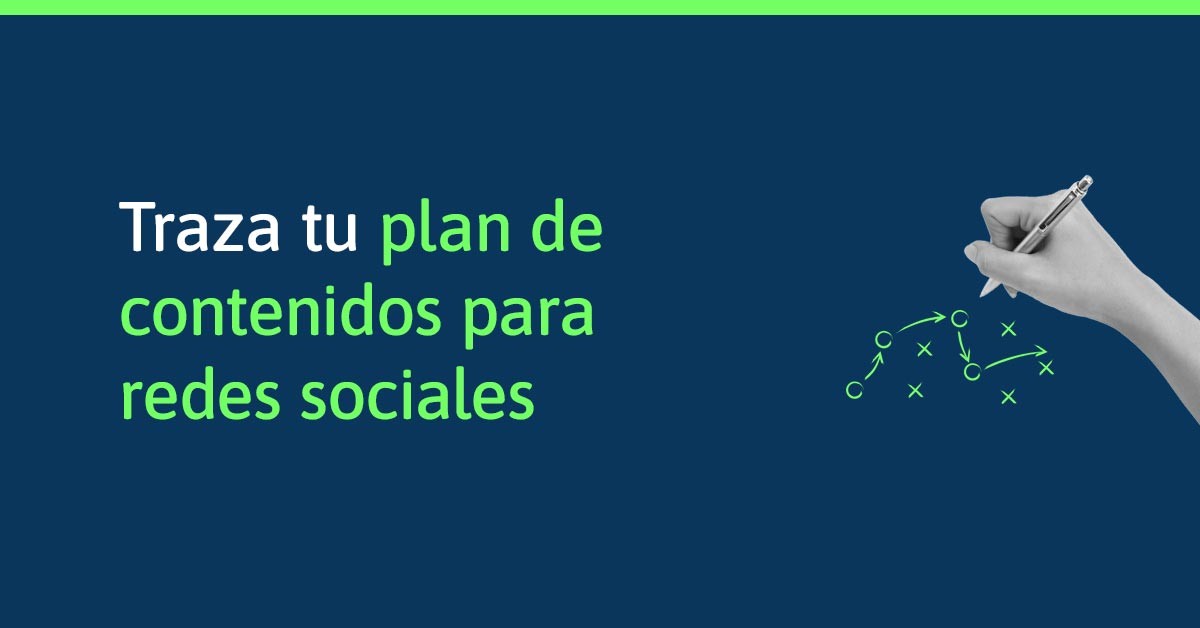 Traza tu plan de contenidos para redes sociales